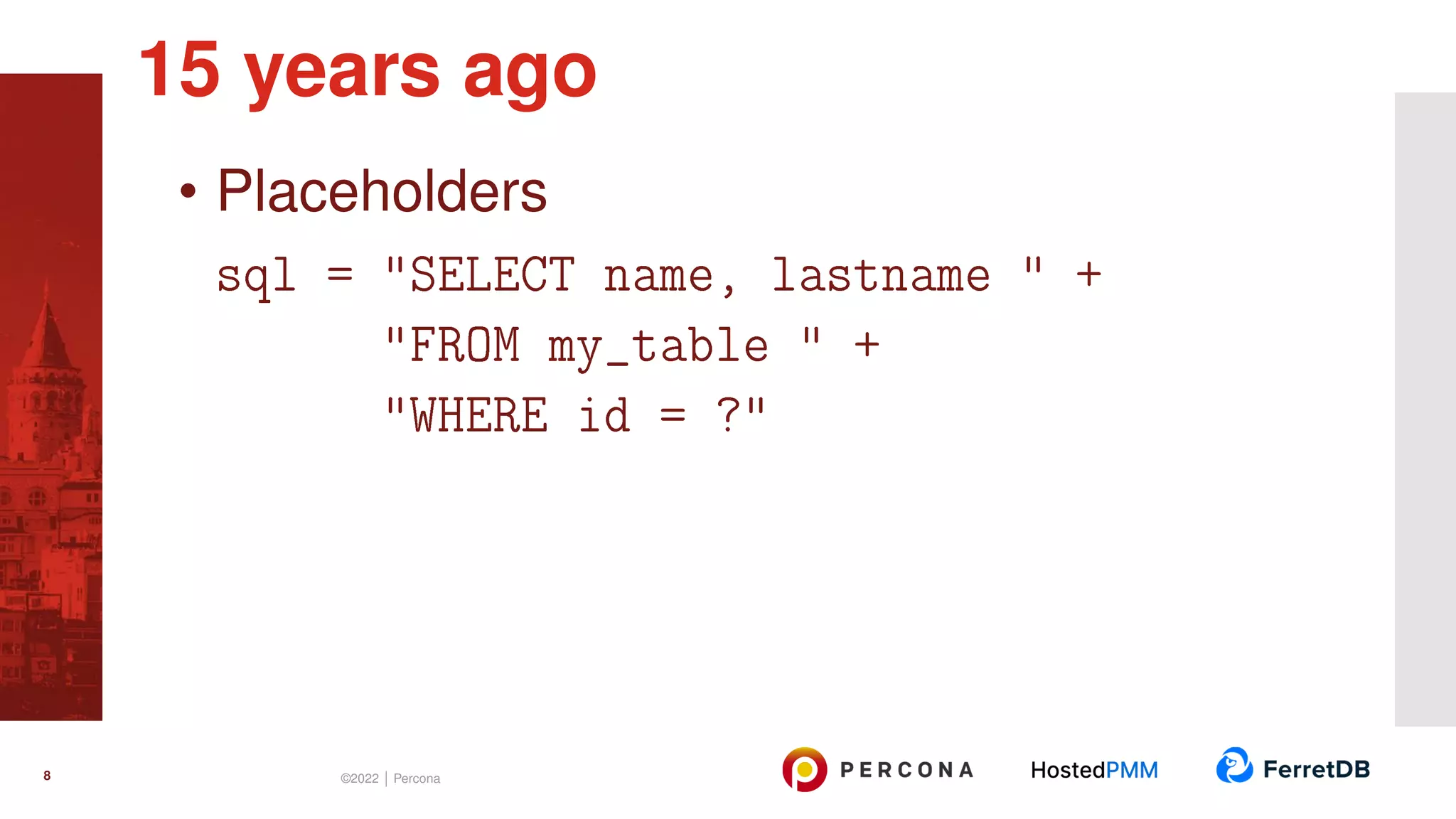 15 years ago

• Placeholders

sql = "SELECT name, lastname " +
 "FROM my_table " +
 "WHERE id = ?"

8

©2022 | Percona

PERCONA HostedPMM FerretDB